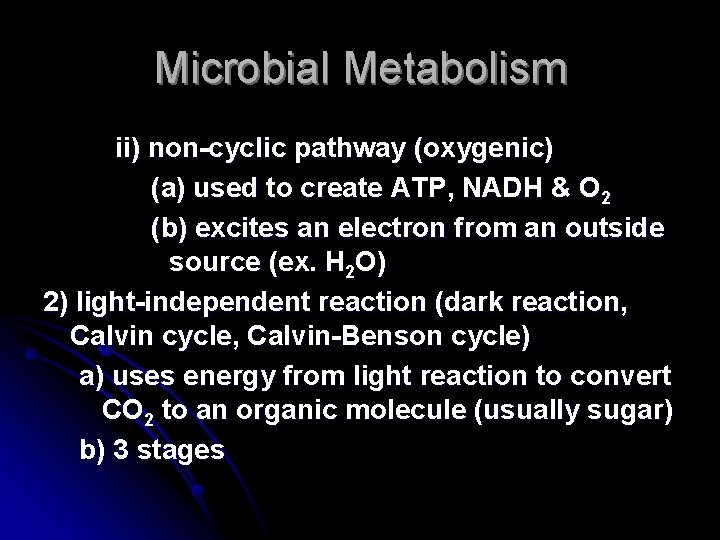 Microbial Metabolism

ii) non-cyclic pathway (oxygenic)

(a) used to create ATP, NADH & $O_2$

(b) excites an electron from an outside source (ex. $H_2O$)

2) light-independent reaction (dark reaction, Calvin cycle, Calvin-Benson cycle)

a) uses energy from light reaction to convert $CO_2$ to an organic molecule (usually sugar)

b) 3 stages